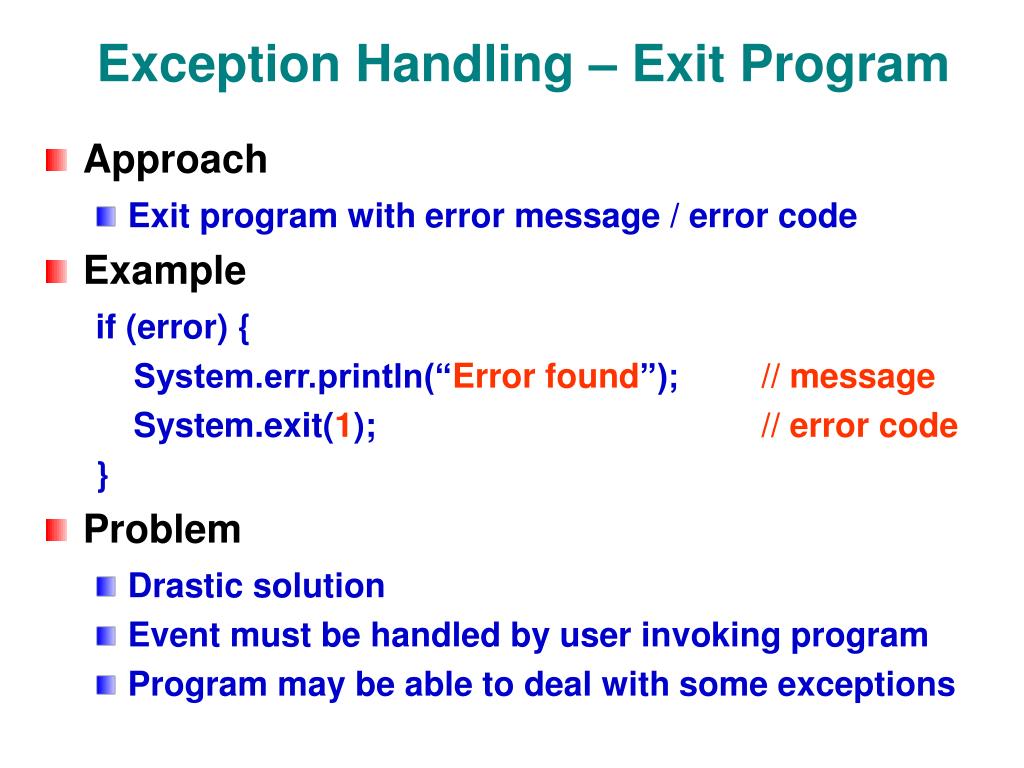 Exception Handling – Exit Program

Approach

Exit program with error message / error code

Example

if (error) {
System.err.println(“Error found”); // message
System.exit(1); // error code
}

Problem

Drastic solution

Event must be handled by user invoking program

Program may be able to deal with some exceptions